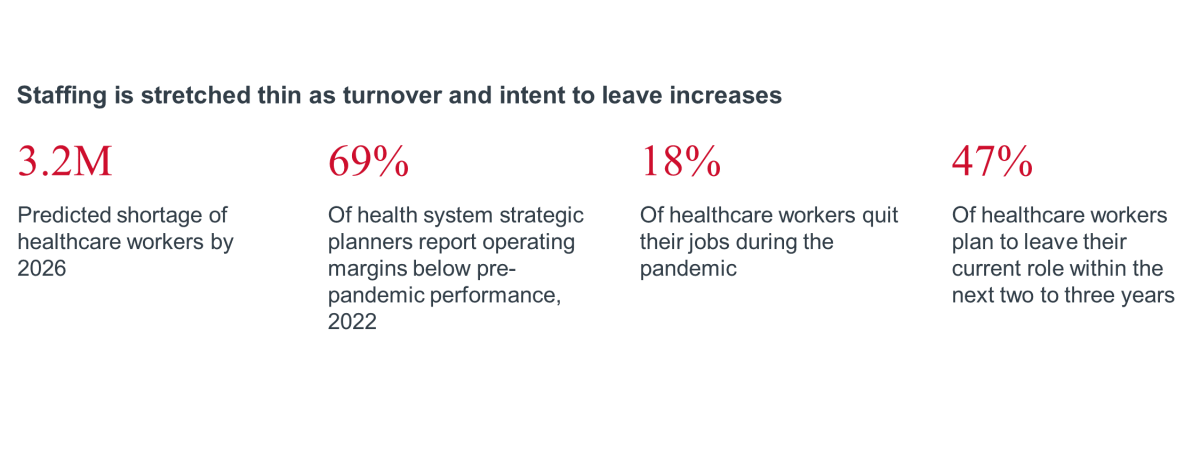 Staffing is stretched thin as turnover and intent to leave increases

3.2M

Predicted shortage of healthcare workers by 2026

69%

Of health system strategic planners report operating margins below pre-pandemic performance, 2022

18%

Of healthcare workers quit their jobs during the pandemic

47%

Of healthcare workers plan to leave their current role within the next two to three years